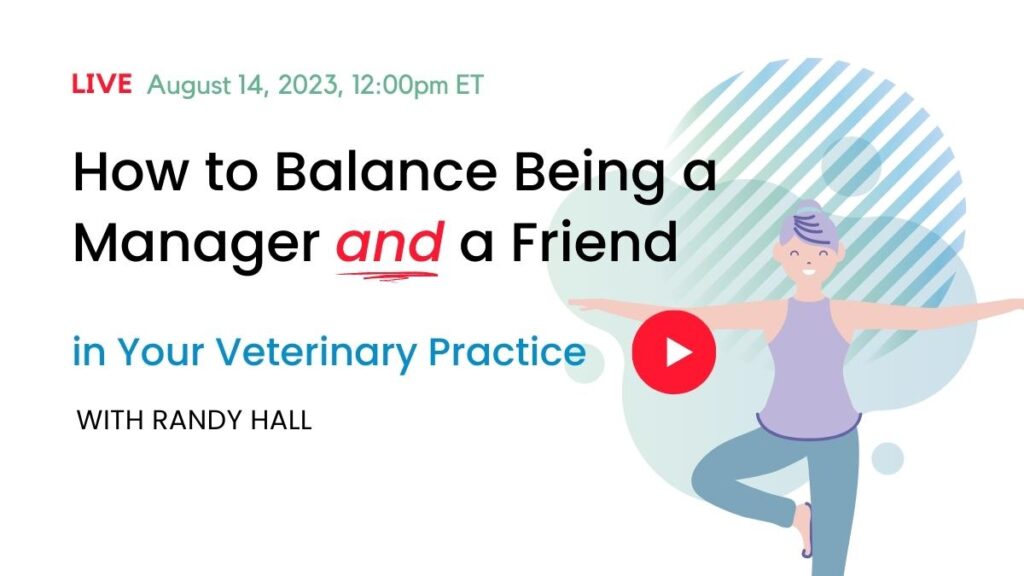 LIVE August 14, 2023, 12:00pm ET

How to Balance Being a Manager and a Friend

in Your Veterinary Practice

WITH RANDY HALL